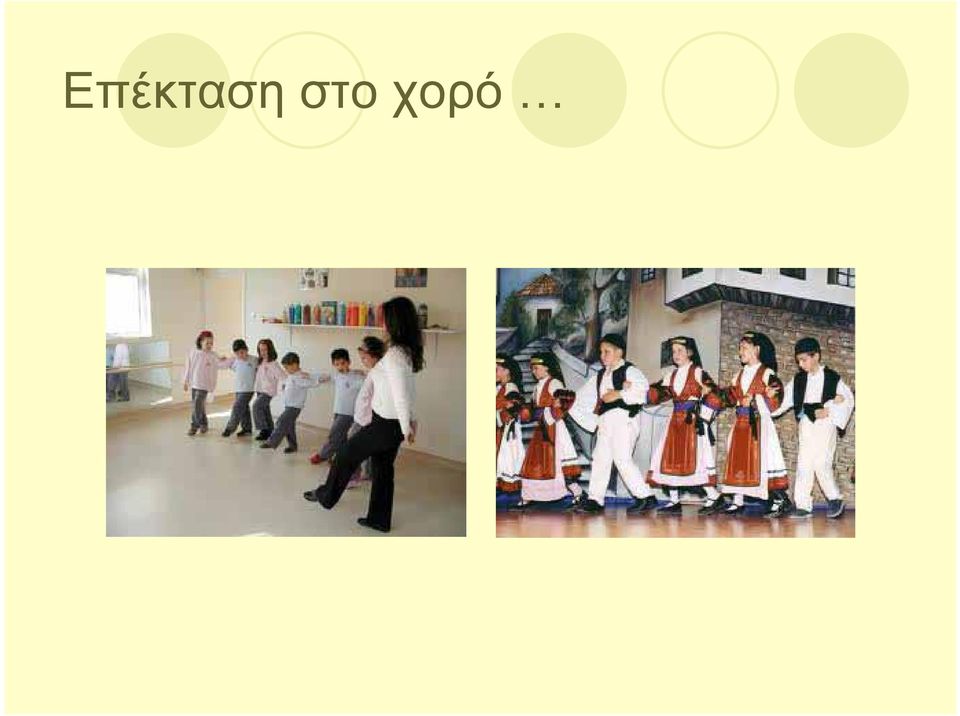 Επέκταση στο χορό …